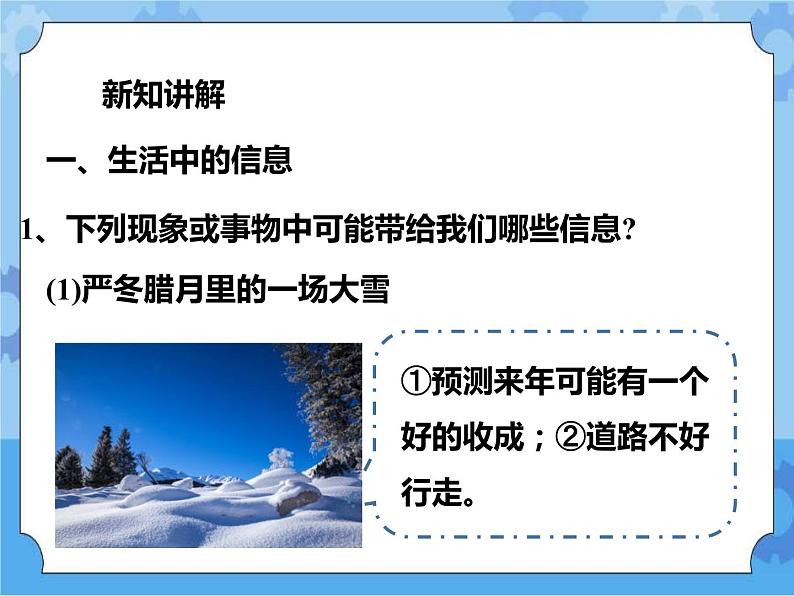 新知讲解

一、生活中的信息

1、下列现象或事物中可能带给我们哪些信息?

(1)严冬腊月里的一场大雪

①预测来年可能有一个好的收成；②道路不好行走。